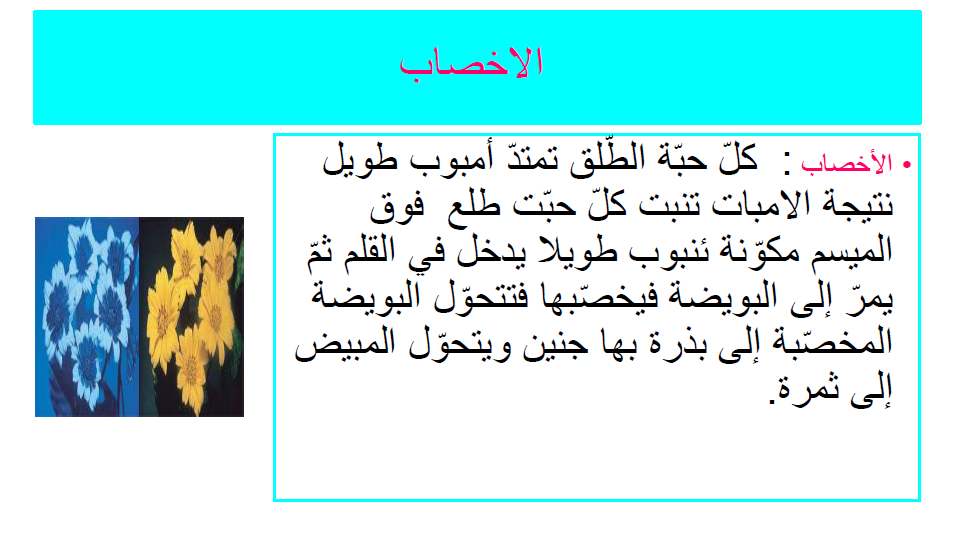 الاخصاب

• الأخصاب : كلّ حبّة الطّلق تمتدّ أمبوب طويل نتيجة الامبات تنبت كلّ حبّت طلع فوق الميسم مكوّنة ئنبوب طويلا يدخل في القلم ثمّ يمرّ إلى البويضة فيخصّبها فتتحوّل البويضة المخصّبة إلى بذرة بها جنين ويتحوّل المبيض إلى ثمرة.